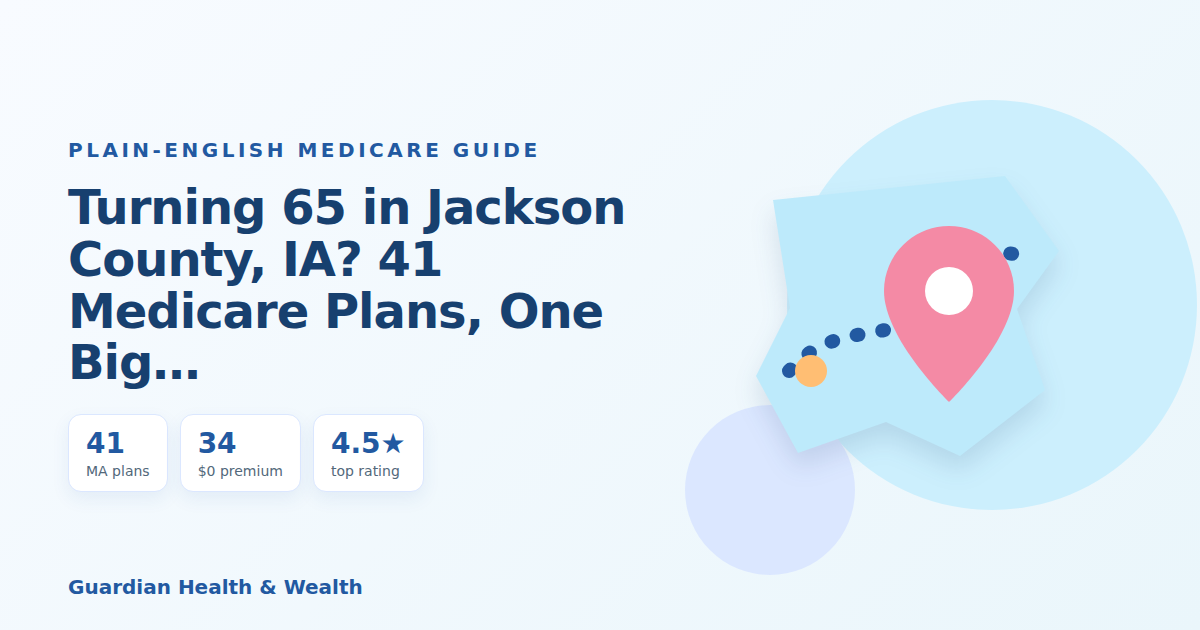 PLAIN-ENGLISH MEDICARE GUIDE

Turning 65 in Jackson County, IA? 41 Medicare Plans, One Big...

41
MA plans

34
$0 premium

4.5★
top rating

Guardian Health & Wealth